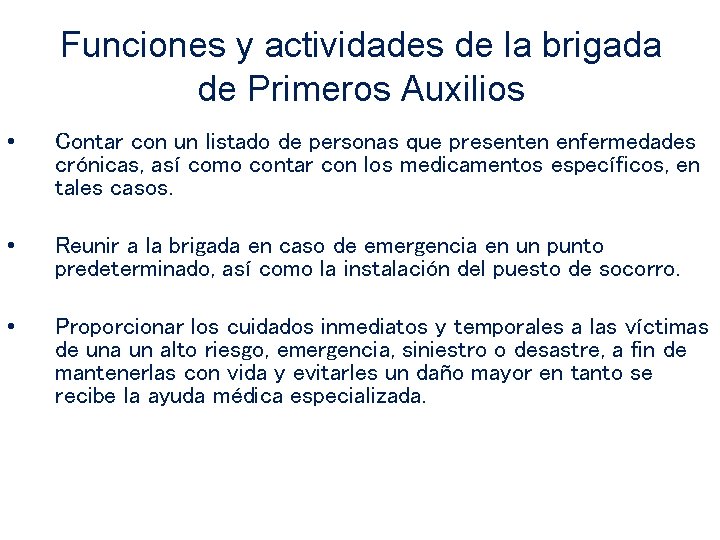 Funciones y actividades de la brigada de Primeros Auxilios

• Contar con un listado de personas que presenten enfermedades crónicas, así como contar con los medicamentos específicos, en tales casos.

• Reunir a la brigada en caso de emergencia en un punto predeterminado, así como la instalación del puesto de socorro.

• Proporcionar los cuidados inmediatos y temporales a las víctimas de una un alto riesgo, emergencia, siniestro o desastre, a fin de mantenerlas con vida y evitarles un daño mayor en tanto se recibe la ayuda médica especializada.